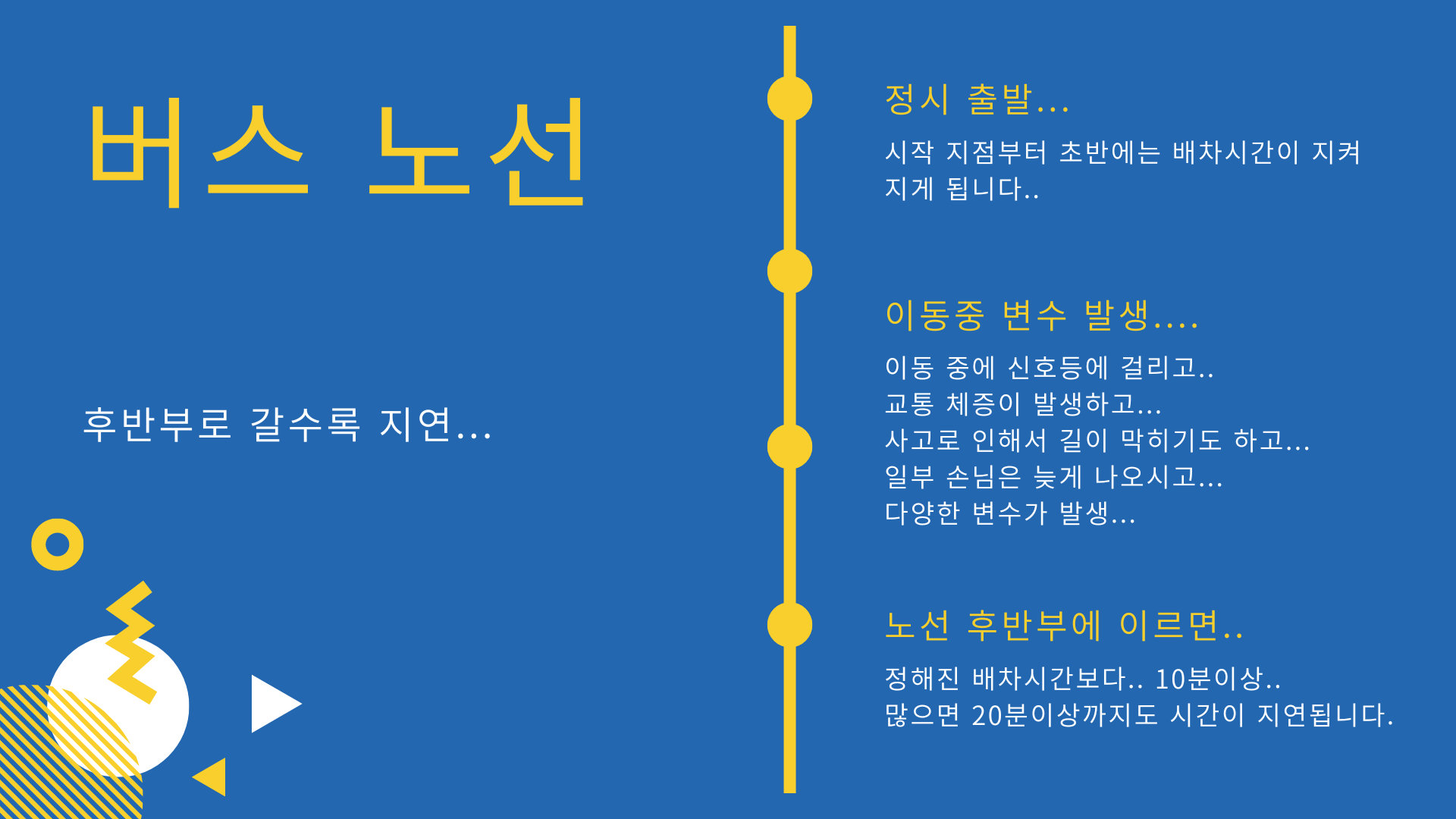 버스 노선

후반부로 갈수록 지연...

정시 출발...

시작 지점부터 초반에는 배차시간이 지켜지게 됩니다..

이동중 변수 발생....

이동 중에 신호등에 걸리고..
교통 체증이 발생하고...
사고로 인해서 길이 막히기도 하고...
일부 손님은 늦게 나오시고...
다양한 변수가 발생...

노선 후반부에 이르면..

정해진 배차시간보다.. 10분이상..
많으면 20분이상까지도 시간이 지연됩니다.